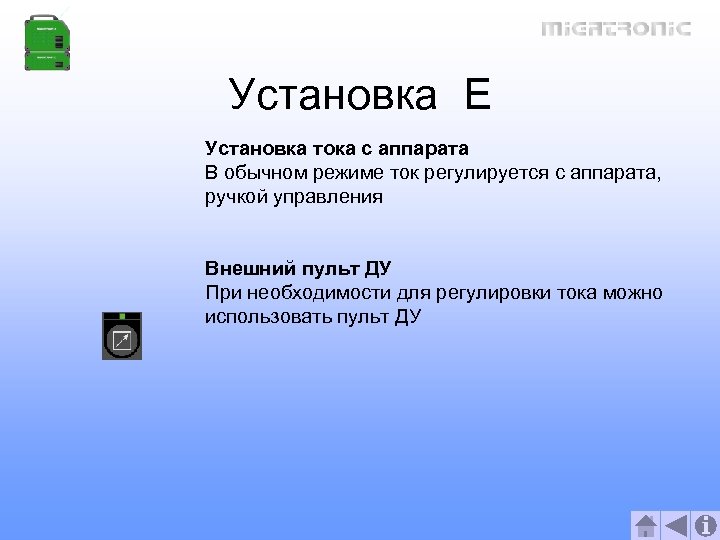 MIGATRONIC

Установка E

**Установка тока с аппарата**
В обычном режиме ток регулируется с аппарата, ручкой управления

**Внешний пульт ДУ**
При необходимости для регулировки тока можно использовать пульт ДУ